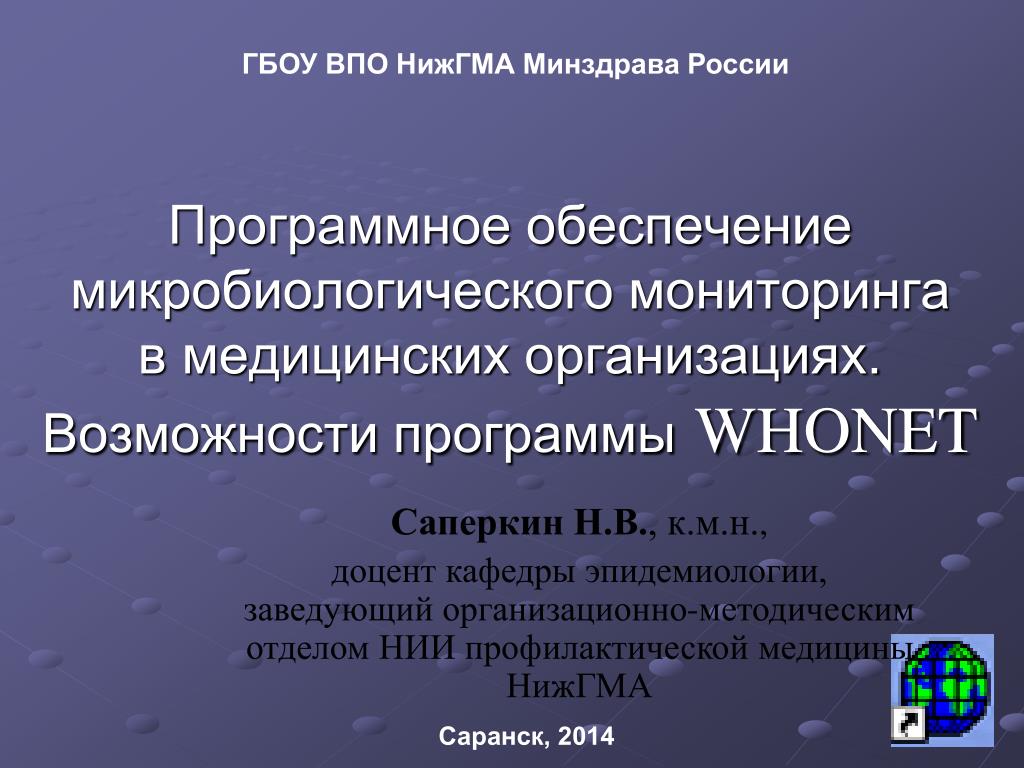 ГБОУ ВПО НижГМА Минздрава России

Программное обеспечение микробиологического мониторинга в медицинских организациях. Возможности программы WHONET

Саперкин Н.В., к.м.н.,
доцент кафедры эпидемиологии,
заведующий организационно-методическим отделом НИИ профилактической медицины НижГМА

Саранск, 2014